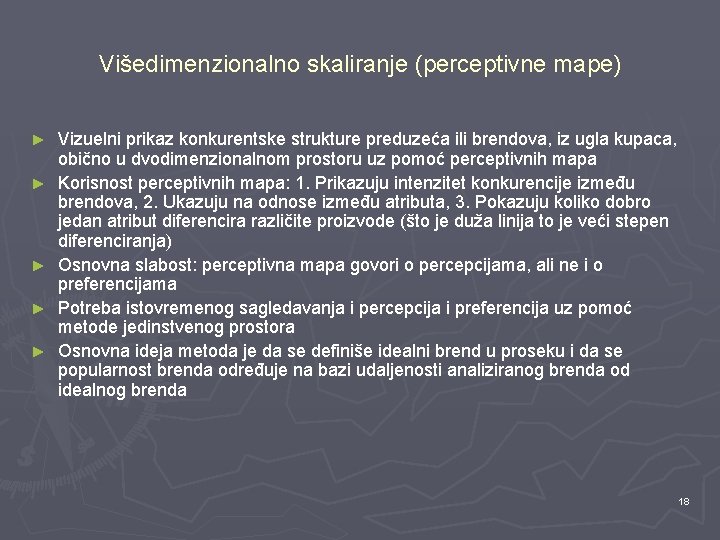 Višedimenzionalno skaliranje (perceptivne mape)

► Vizuelni prikaz konkurentske strukture preduzeća ili brendova, iz ugla kupaca, obično u dvodimenzionalnom prostoru uz pomoć perceptivnih mapa
► Korisnost perceptivnih mapa: 1. Prikazuju intenzitet konkurencije između brendova, 2. Ukazuju na odnose između atributa, 3. Pokazuju koliko dobro jedan atribut diferencira različite proizvode (što je duža linija to je veći stepen diferenciranja)
► Osnovna slabost: perceptivna mapa govori o percepcijama, ali ne i o preferencijama
► Potreba istovremenog sagledavanja i percepcija i preferencija uz pomoć metode jedinstvenog prostora
► Osnovna ideja metoda je da se definiše idealni brend u proseku i da se popularnost brenda određuje na bazi udaljenosti analiziranog brenda od idealnog brenda

18